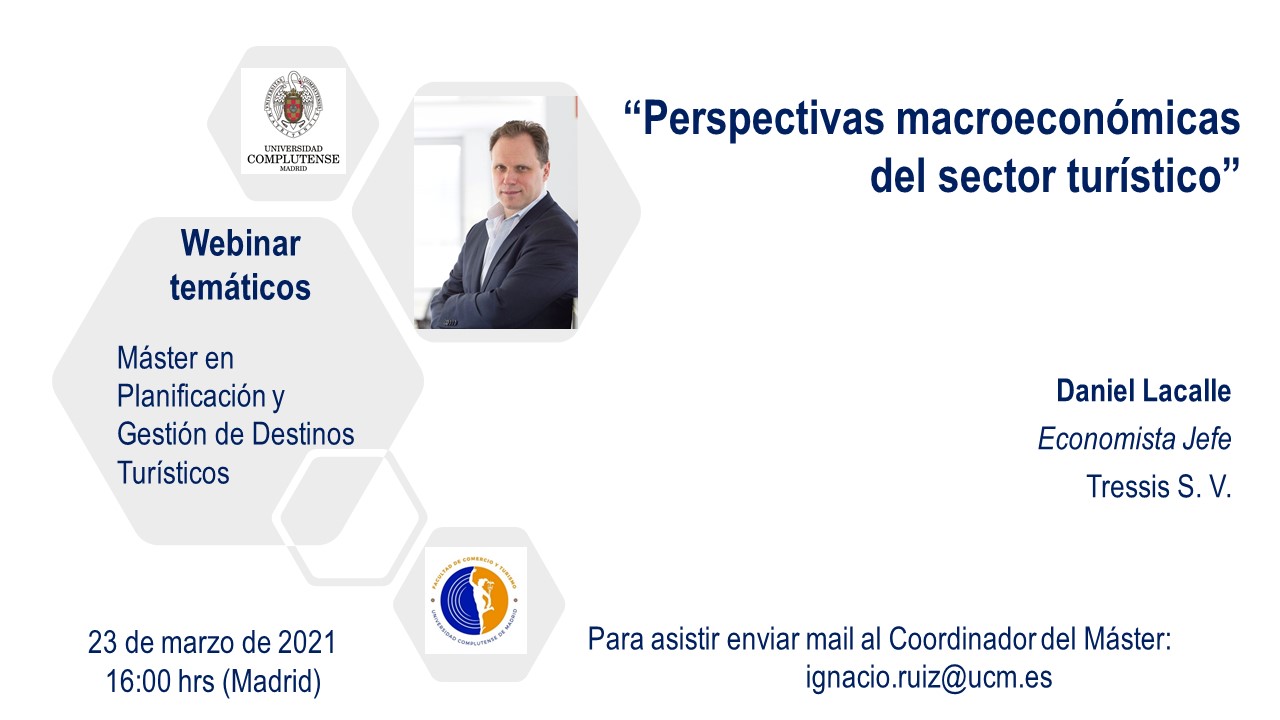 UNIVERSIDAD COMPLUTENSE MADRID

“Perspectivas macroeconómicas del sector turístico”

Webinar temáticos

Máster en Planificación y Gestión de Destinos Turísticos

Daniel Lacalle
Economista Jefe
Tressis S. V.

FACULTAD DE COMERCIO Y TURISMO
UNIVERSIDAD COMPLUTENSE DE MADRID

23 de marzo de 2021
16:00 hrs (Madrid)

Para asistir enviar mail al Coordinador del Máster:
ignacio.ruiz@ucm.es